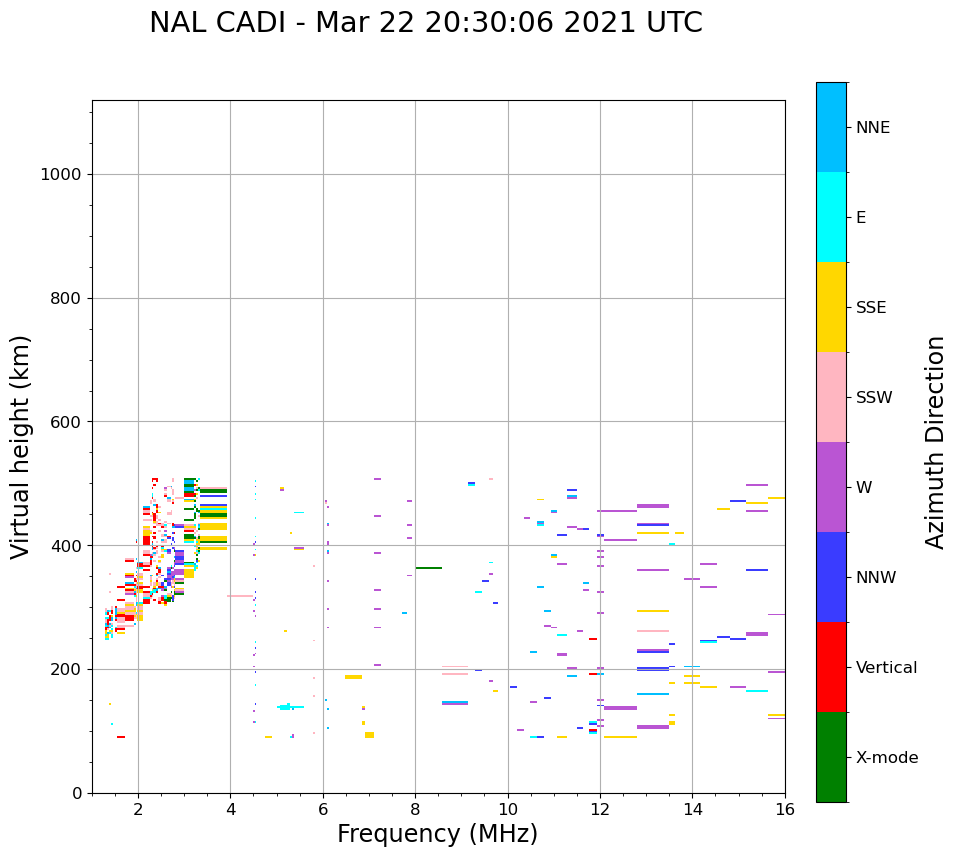 NAL CADI - Mar 22 20:30:06 2021 UTC

Virtual height (km)

1000
800
600
400
200
0

2
4
6
8
10
12
14
16

Frequency (MHz)

NNE
E
SSE
SSW
W
NNW
Vertical
X-mode

Azimuth Direction